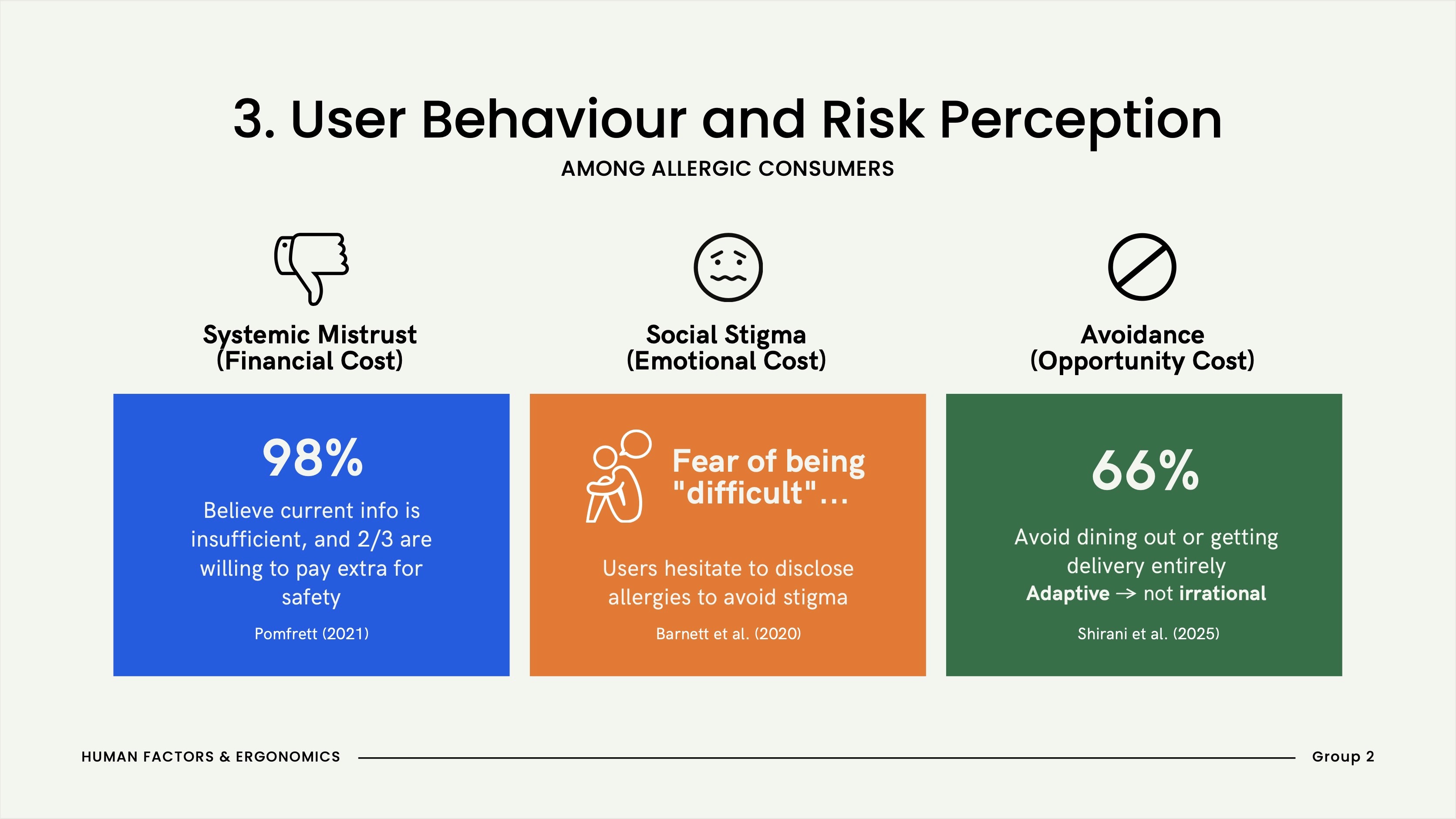 3. User Behaviour and Risk Perception

AMONG ALLERGIC CONSUMERS

Systemic Mistrust (Financial Cost)

98%

Believe current info is insufficient, and 2/3 are willing to pay extra for safety

Pomfrett (2021)

Social Stigma (Emotional Cost)

Fear of being "difficult"...

Users hesitate to disclose allergies to avoid stigma

Barnett et al. (2020)

Avoidance (Opportunity Cost)

66%

Avoid dining out or getting delivery entirely

Adaptive → not irrational

Shirani et al. (2025)

HUMAN FACTORS & ERGONOMICS

Group 2